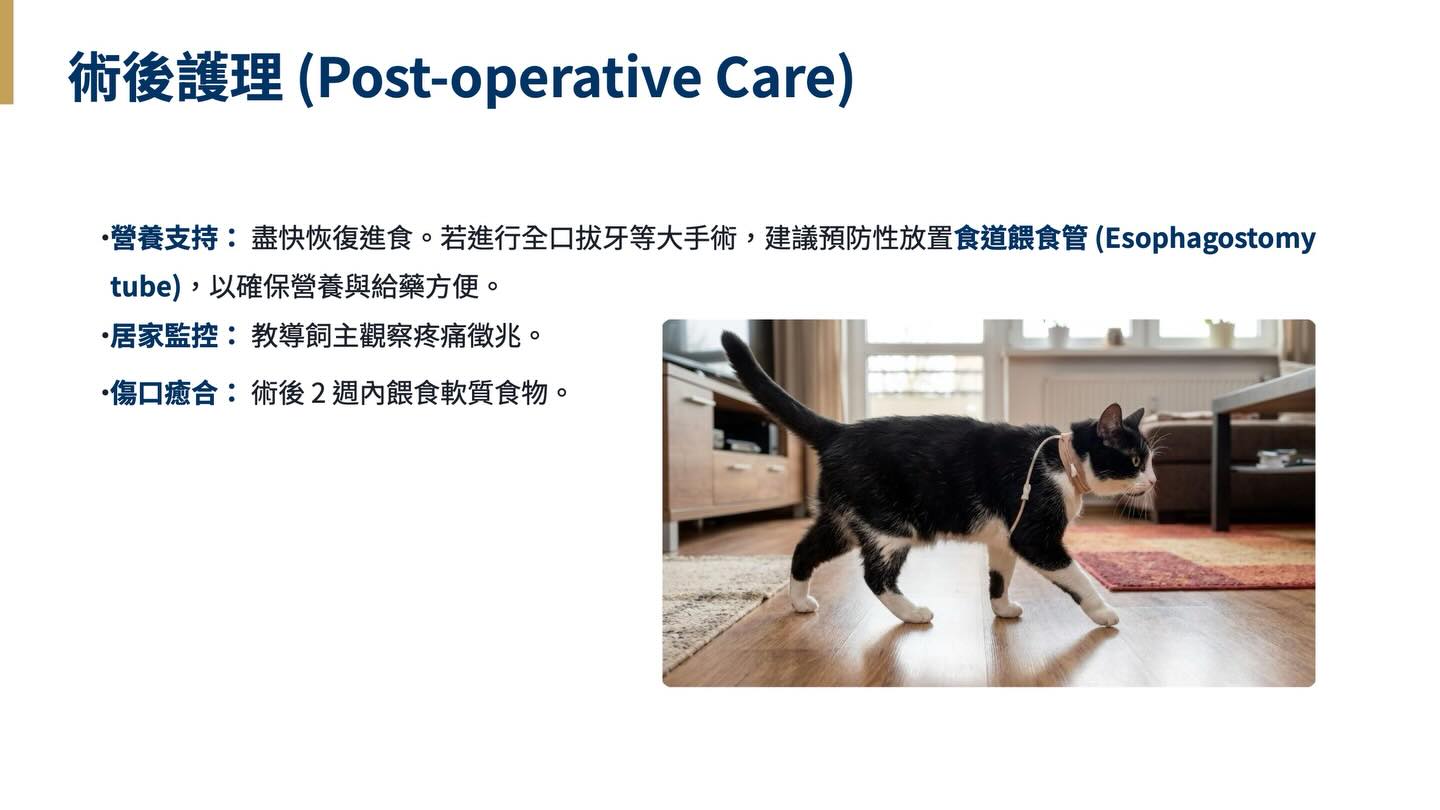 術後護理 (Post-operative Care)

•營養支持： 盡快恢復進食。若進行全口拔牙等大手術，建議預防性放置食道餵食管 (Esophagostomy tube)，以確保營養與給藥方便。

•居家監控： 教導飼主觀察疼痛徵兆。

•傷口癒合： 術後 2 週內餵食軟質食物。